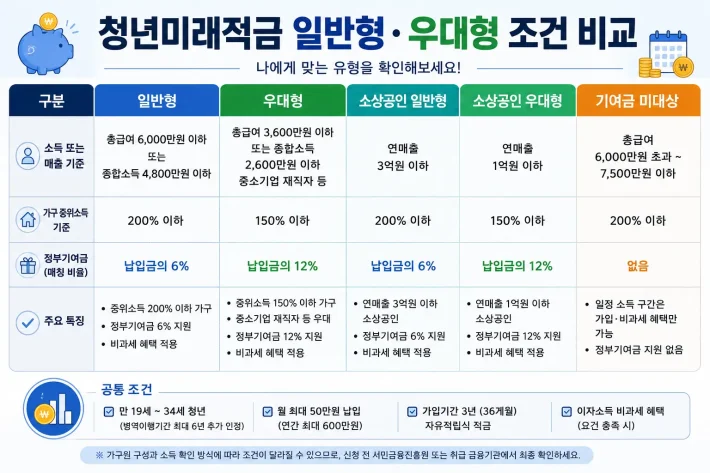 청년미래적금 일반형 · 우대형 조건 비교

나에게 맞는 유형을 확인해보세요!

| 구분 | 일반형 | 우대형 | 소상공인 일반형 | 소상공인 우대형 | 기여금 미대상 |
|---|---|---|---|---|---|
| 소득 또는 매출 기준 | 총급여 6,000만원 이하 또는 종합소득 4,800만원 이하 | 총급여 3,600만원 이하 또는 종합소득 2,600만원 이하 중소기업 재직자 등 | 연매출 3억원 이하 | 연매출 1억원 이하 | 총급여 6,000만원 초과 ~ 7,500만원 이하 |
| 가구 중위소득 기준 | 200% 이하 | 150% 이하 | 200% 이하 | 150% 이하 | 200% 이하 |
| 정부기여금 (매칭 비율) | 납입금의 6% | 납입금의 12% | 납입금의 6% | 납입금의 12% | 없음 |
| 주요 특징 | • 중위소득 200% 이하 가구 • 정부기여금 6% 지원 • 비과세 혜택 적용 | • 중위소득 150% 이하 가구 • 중소기업 재직자 등 우대 • 정부기여금 12% 지원 • 비과세 혜택 적용 | • 연매출 3억원 이하 소상공인 • 정부기여금 6% 지원 • 비과세 혜택 적용 | • 연매출 1억원 이하 소상공인 • 정부기여금 12% 지원 • 비과세 혜택 적용 | • 일정 소득 구간은 가입·비과세 혜택만 가능 • 정부기여금 지원 없음 |

공통 조건

만 19세 ~ 34세 청년 (병역이행기간 최대 6년 추가 인정)

월 최대 50만원 납입 (연간 최대 600만원)

가입기간 3년 (36개월) 자유적립식 적금

이자소득 비과세 혜택 (요건 충족 시)

※ 가구원 구성과 소득 확인 방식에 따라 조건이 달라질 수 있으므로, 신청 전 서민금융진흥원 또는 취급 금융기관에서 최종 확인하세요.